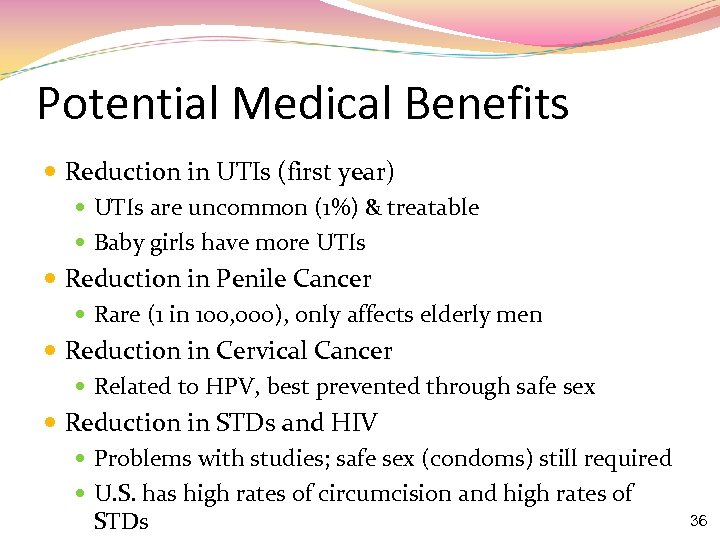 Potential Medical Benefits

- Reduction in UTIs (first year)
  - UTIs are uncommon (1%) & treatable
  - Baby girls have more UTIs
- Reduction in Penile Cancer
  - Rare (1 in 100,000), only affects elderly men
- Reduction in Cervical Cancer
  - Related to HPV, best prevented through safe sex
- Reduction in STDs and HIV
  - Problems with studies; safe sex (condoms) still required
  - U.S. has high rates of circumcision and high rates of STDs

36